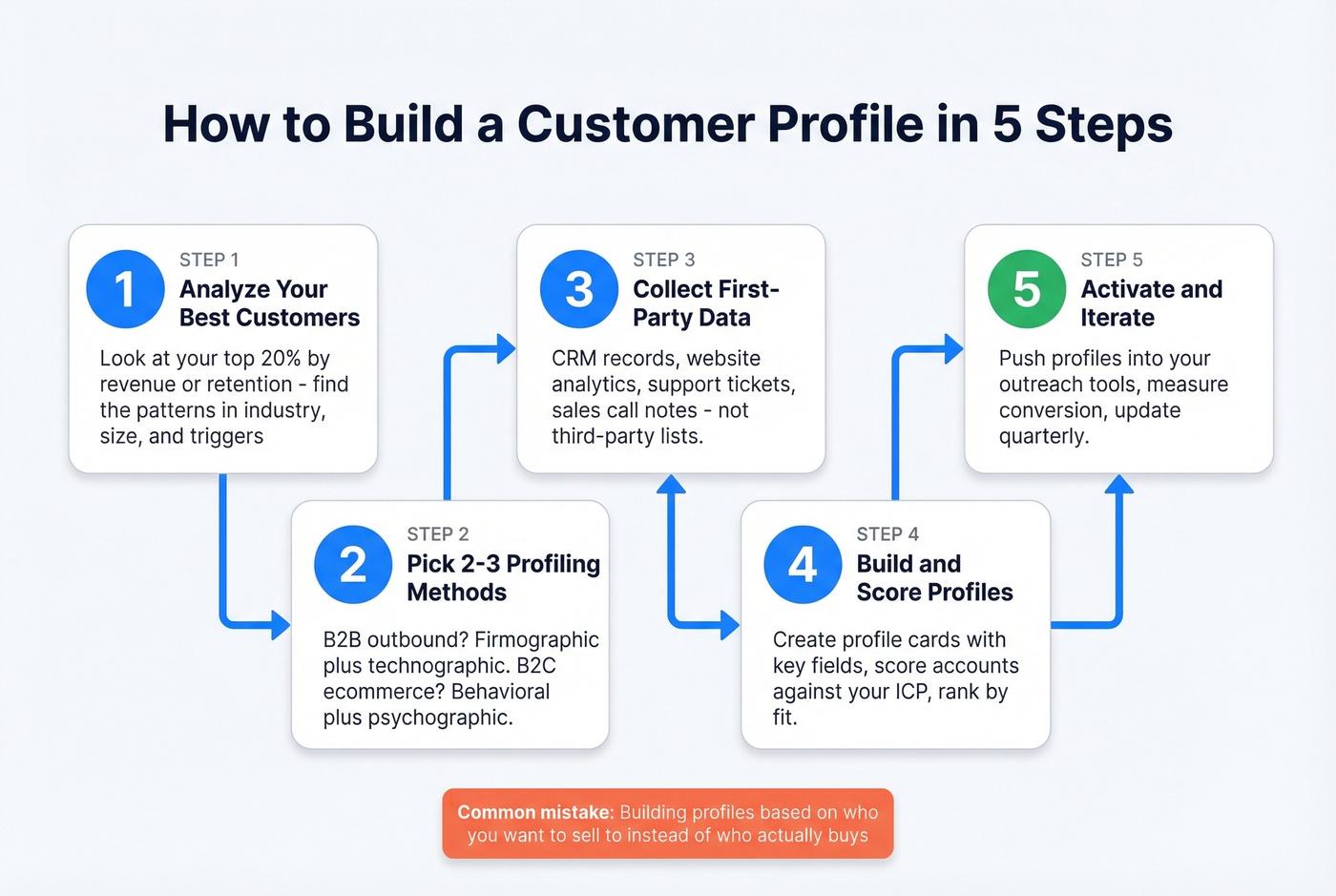 How to Build a Customer Profile in 5 Steps

1
STEP 1
Analyze Your Best Customers
Look at your top 20% by revenue or retention - find the patterns in industry, size, and triggers

2
STEP 2
Pick 2-3 Profiling Methods
B2B outbound? Firmographic plus technographic. B2C ecommerce? Behavioral plus psychographic.

3
STEP 3
Collect First-Party Data
CRM records, website analytics, support tickets, sales call notes - not third-party lists.

4
STEP 4
Build and Score Profiles
Create profile cards with key fields, score accounts against your ICP, rank by fit.

5
STEP 5
Activate and Iterate
Push profiles into your outreach tools, measure conversion, update quarterly.

Common mistake: Building profiles based on who you want to sell to instead of who actually buys